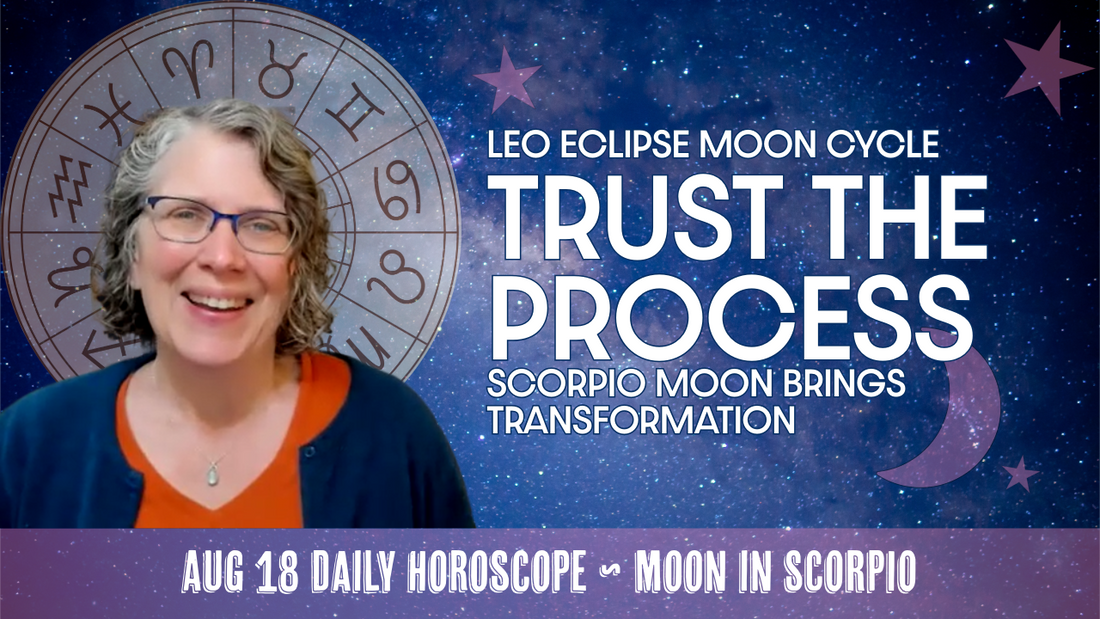 LEO ECLIPSE MOON CYCLE
TRUST THE PROCESS
SCORPIO MOON BRINGS TRANSFORMATION

AUG 18 DAILY HOROSCOPE ~ MOON IN SCORPIO